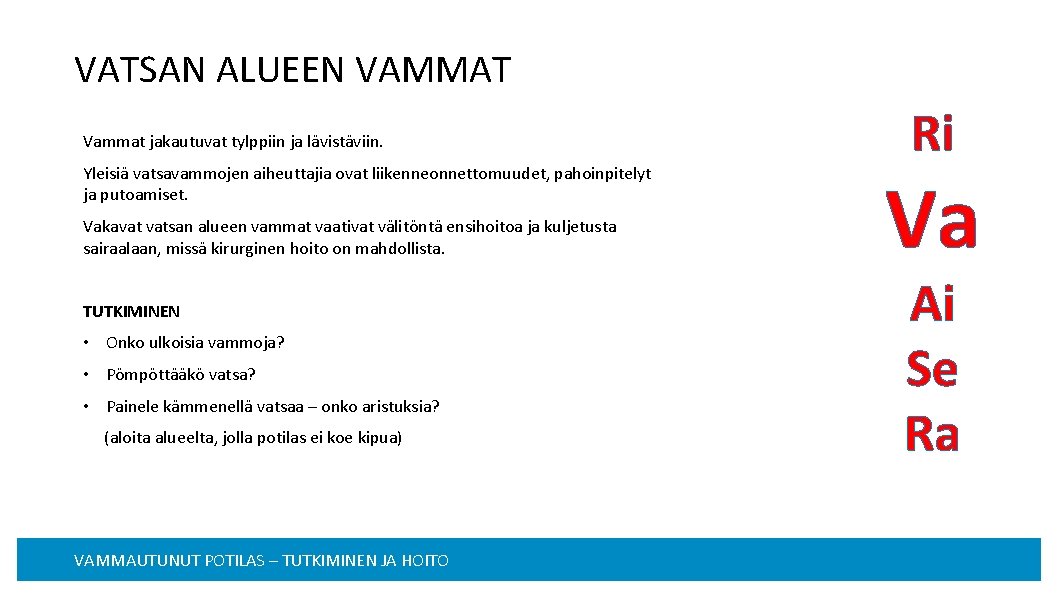 VATSAN ALUEEN VAMMAT

Vammat jakautuvat tylppiin ja lävistäviin.

Yleisiä vatsavammojen aiheuttajia ovat liikenneonnettomuudet, pahoinpitelyt ja putoamiset.

Vakavat vatsan alueen vammat vaativat välitöntä ensihoitoa ja kuljetusta sairaalaan, missä kirurginen hoito on mahdollista.

TUTKIMINEN

• Onko ulkoisia vammoja?

• Pömpöttääkö vatsa?

• Painele kämmenellä vatsaa – onko aristuksia?
(aloita alueelta, jolla potilas ei koe kipua)

Ri
Va
Ai
Se
Ra

VAMMAUTUNUT POTILAS – TUTKIMINEN JA HOITO